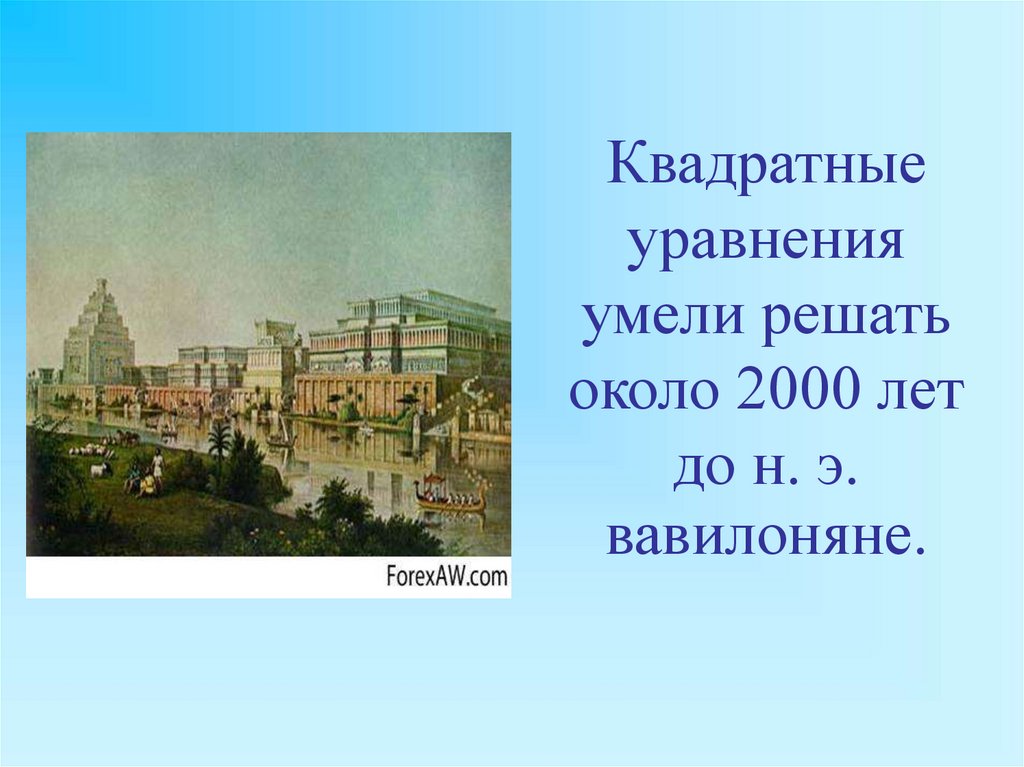 ForexAW.com

Квадратные уравнения умели решать около 2000 лет до н. э. вавилоняне.